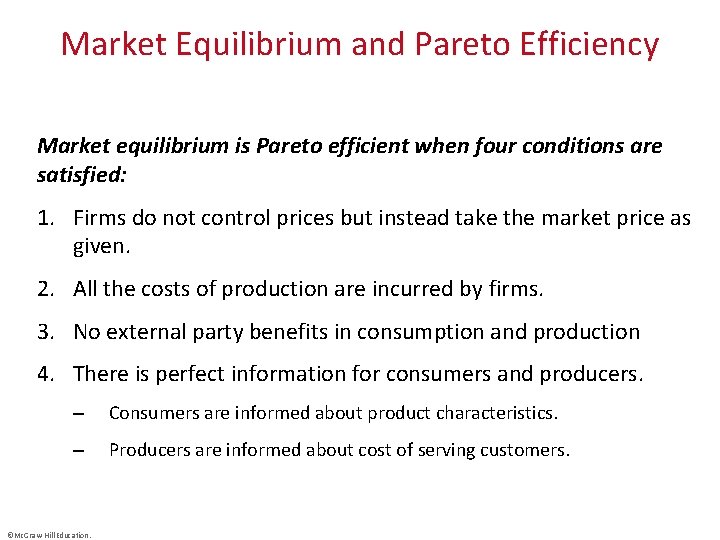 Market Equilibrium and Pareto Efficiency

Market equilibrium is Pareto efficient when four conditions are satisfied:

1. Firms do not control prices but instead take the market price as given.

2. All the costs of production are incurred by firms.

3. No external party benefits in consumption and production

4. There is perfect information for consumers and producers.

– Consumers are informed about product characteristics.

– Producers are informed about cost of serving customers.

©McGraw Hill Education.